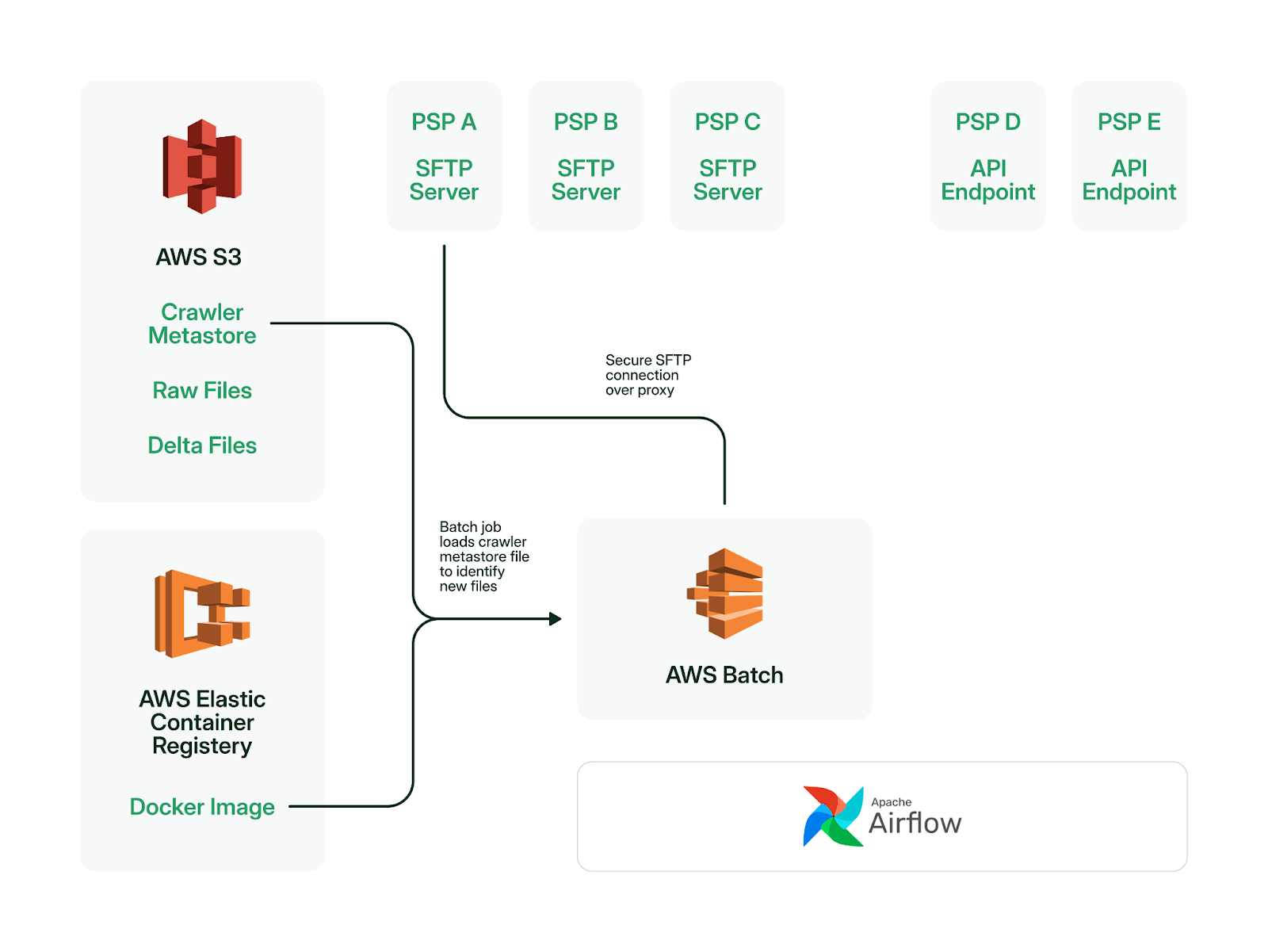 AWS S3

Crawler Metastore

Raw Files

Delta Files

PSP A

SFTP Server

PSP B

SFTP Server

PSP C

SFTP Server

PSP D

API Endpoint

PSP E

API Endpoint

Secure SFTP connection over proxy

Batch job loads crawler metastore file to identify new files

AWS Elastic Container Registery

Docker Image

AWS Batch

Apache Airflow